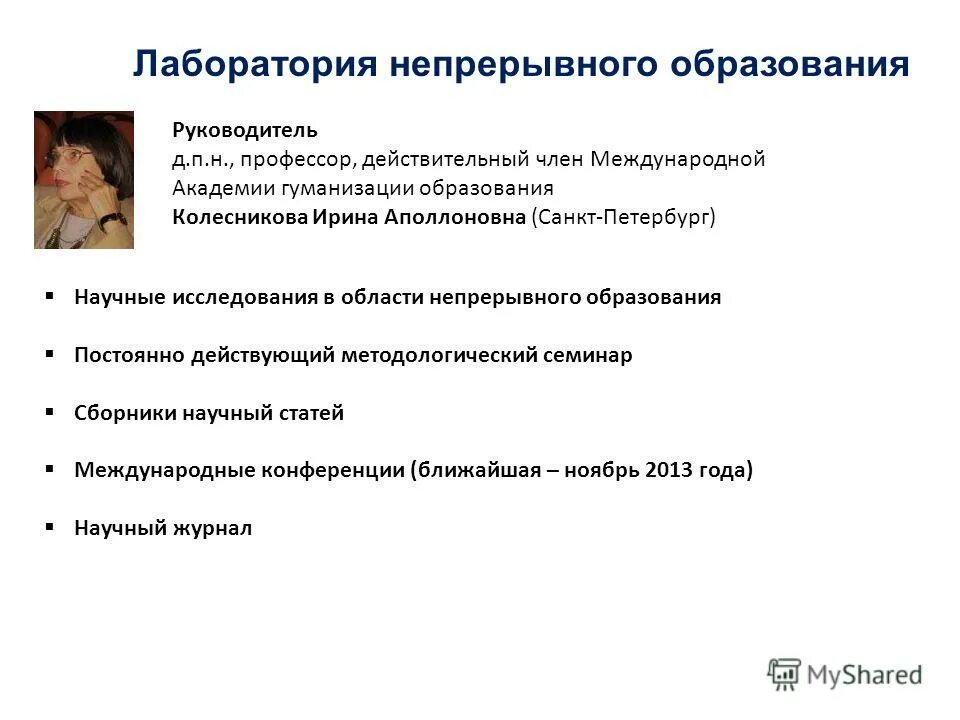 Лаборатория непрерывного образования

Руководитель
д.п.н., профессор, действительный член Международной Академии гуманизации образования
Колесникова Ирина Аполлоновна (Санкт-Петербург)

▪ Научные исследования в области непрерывного образования

▪ Постоянно действующий методологический семинар

▪ Сборники научный статей

▪ Международные конференции (ближайшая – ноябрь 2013 года)

▪ Научный журнал

MyShared